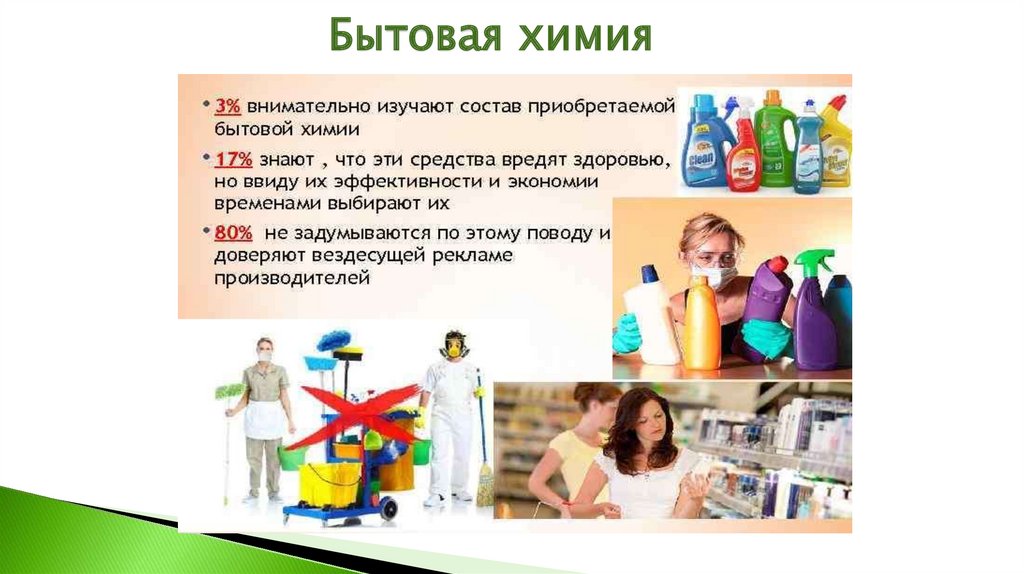 Бытовая химия

• 3% внимательно изучают состав приобретаемой бытовой химии

• 17% знают , что эти средства вредят здоровью, но ввиду их эффективности и экономии временами выбирают их

• 80% не задумываются по этому поводу и доверяют вездесущей рекламе производителей

Clean